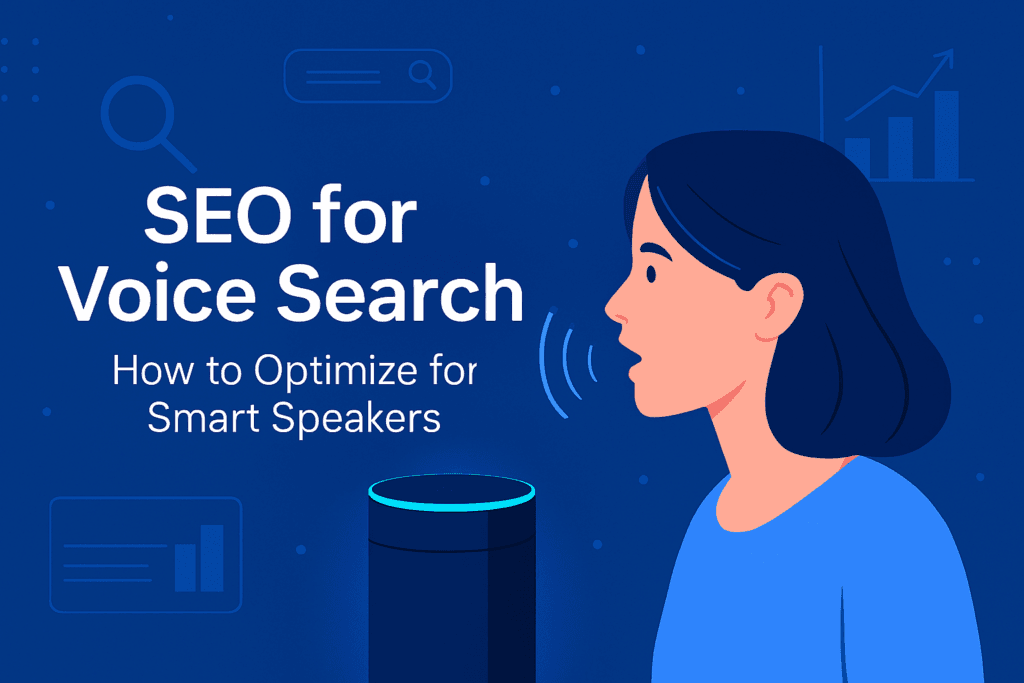 SEO for Voice Search

How to Optimize for Smart Speakers